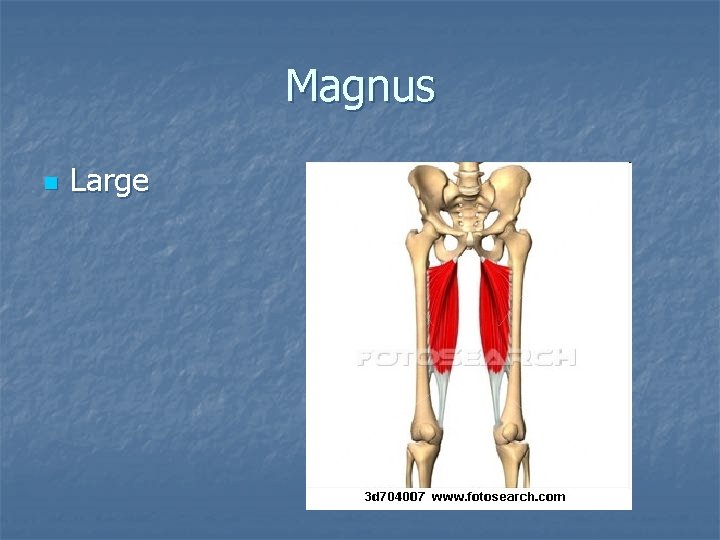 Magnus

Large

FOTOSEARCH

3d704007 www.fotosearch.com